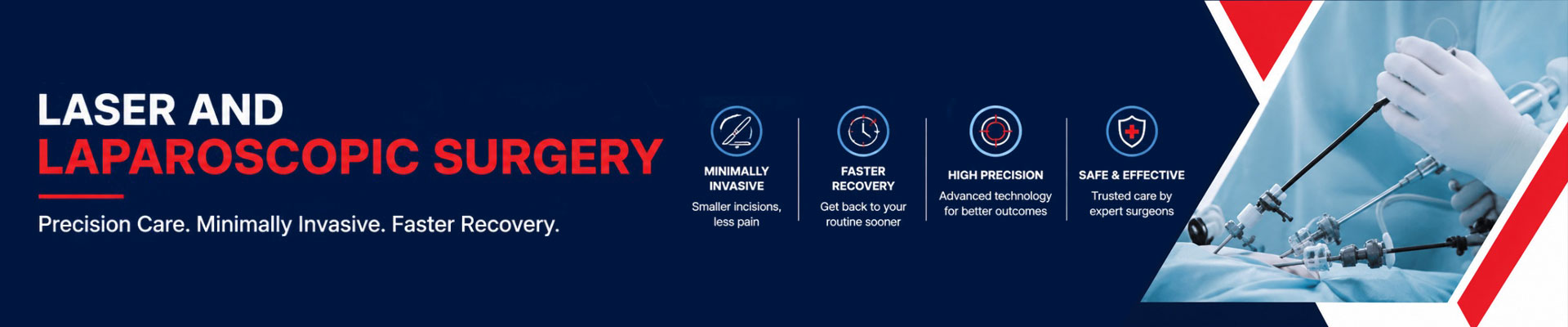 LASER AND
LAPAROSCOPIC SURGERY

Precision Care. Minimally Invasive. Faster Recovery.

MINIMALLY INVASIVE
Smaller incisions, less pain

FASTER RECOVERY
Get back to your routine sooner

HIGH PRECISION
Advanced technology for better outcomes

SAFE & EFFECTIVE
Trusted care by expert surgeons